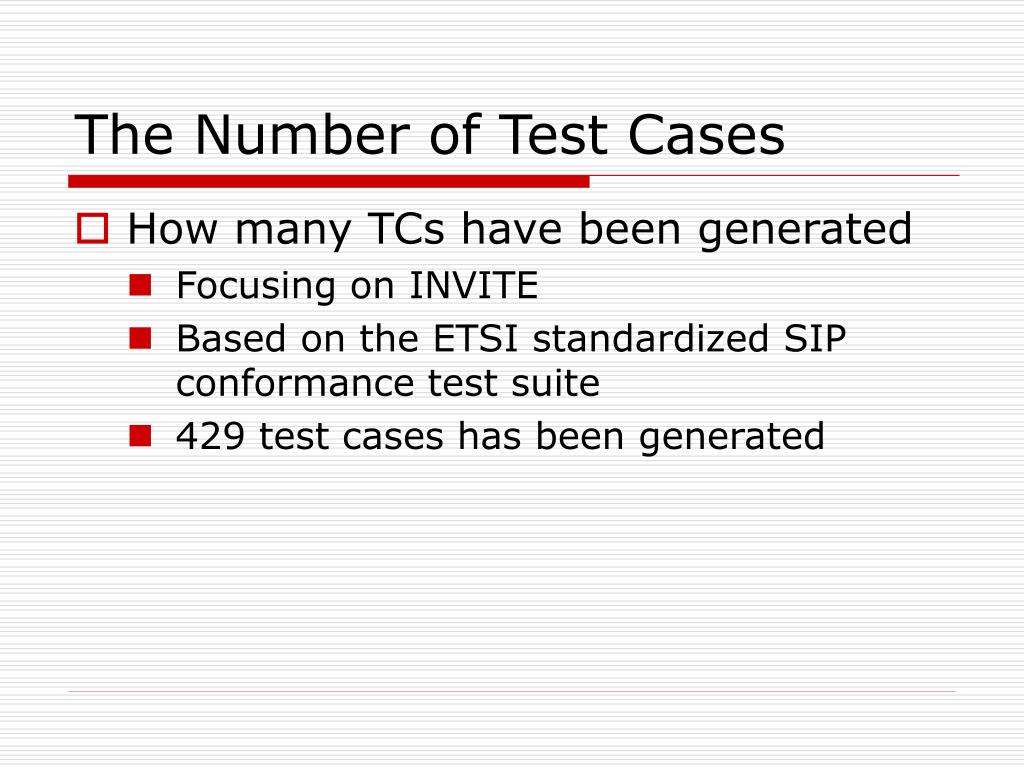 The Number of Test Cases

How many TCs have been generated

Focusing on INVITE

Based on the ETSI standardized SIP conformance test suite

429 test cases has been generated